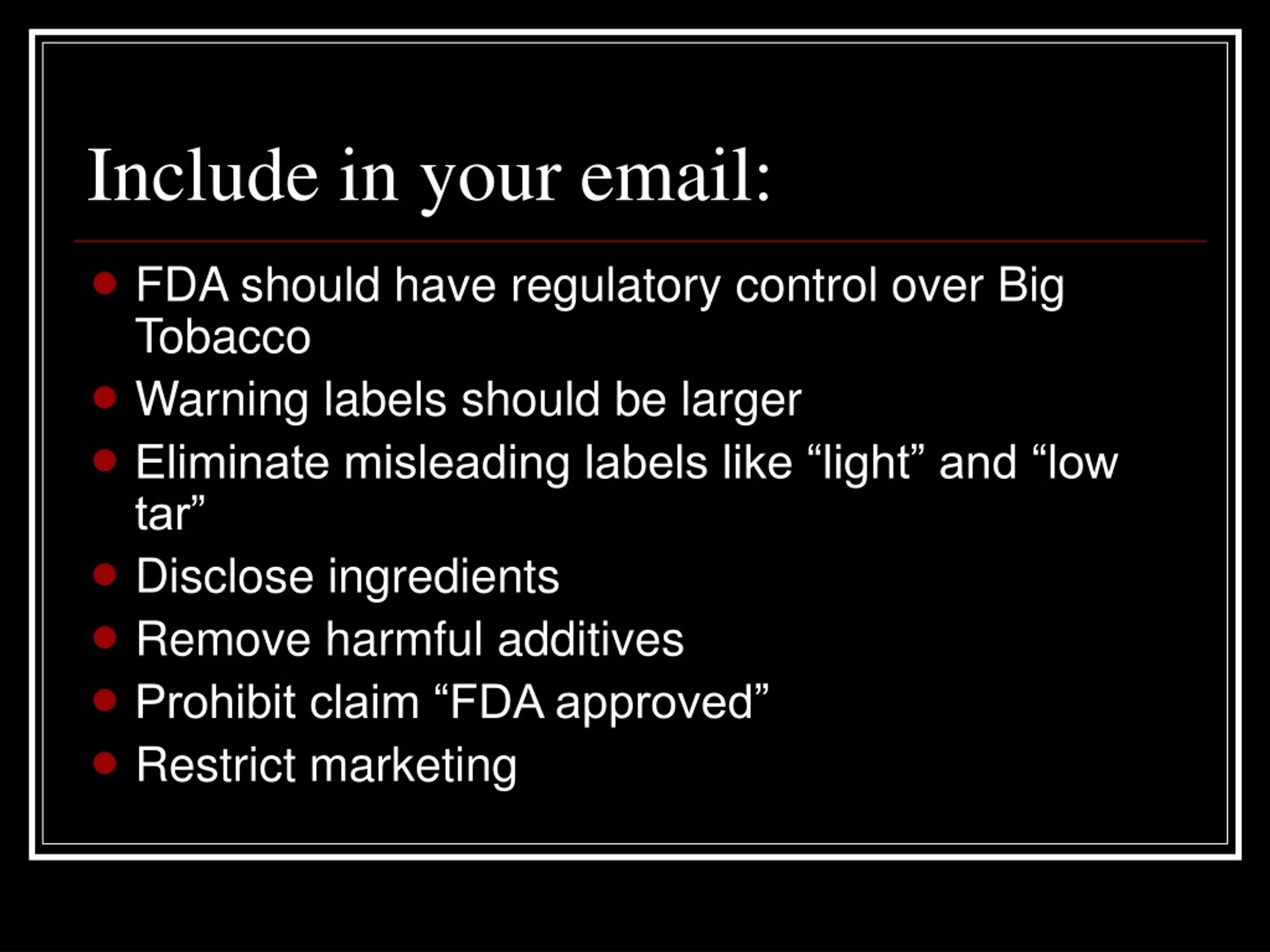 Include in your email:

- FDA should have regulatory control over Big Tobacco
- Warning labels should be larger
- Eliminate misleading labels like “light” and “low tar”
- Disclose ingredients
- Remove harmful additives
- Prohibit claim “FDA approved”
- Restrict marketing